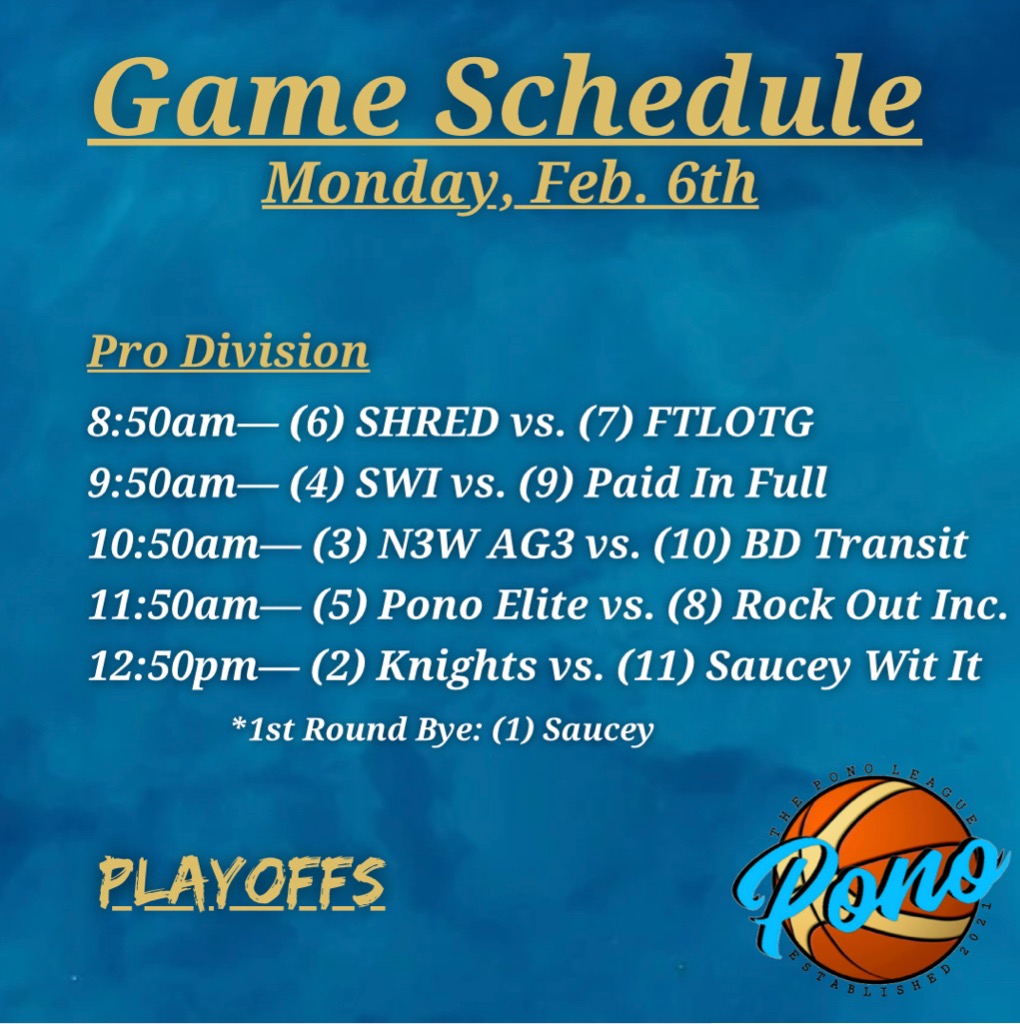 Game Schedule
Monday, Feb. 6th

Pro Division
8:50am— (6) SHRED vs. (7) FTLOTG
9:50am— (4) SWI vs. (9) Paid In Full
10:50am— (3) N3W AG3 vs. (10) BD Transit
11:50am— (5) Pono Elite vs. (8) Rock Out Inc.
12:50pm— (2) Knights vs. (11) Saucey Wit It
*1st Round Bye: (1) Saucey

PLAYOFFS

THE PONO LEAGUE
Pono
ESTABLISHED 2021